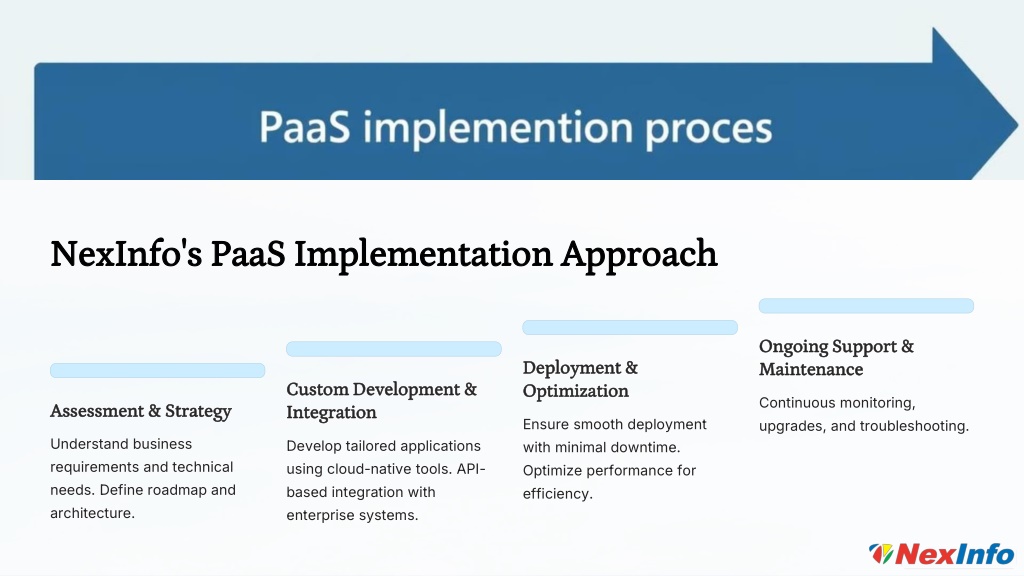 PaaS implemention proces

NexInfo's PaaS Implementation Approach

Assessment & Strategy

Understand business requirements and technical needs. Define roadmap and architecture.

Custom Development & Integration

Develop tailored applications using cloud-native tools. API-based integration with enterprise systems.

Deployment & Optimization

Ensure smooth deployment with minimal downtime. Optimize performance for efficiency.

Ongoing Support & Maintenance

Continuous monitoring, upgrades, and troubleshooting.

NexInfo